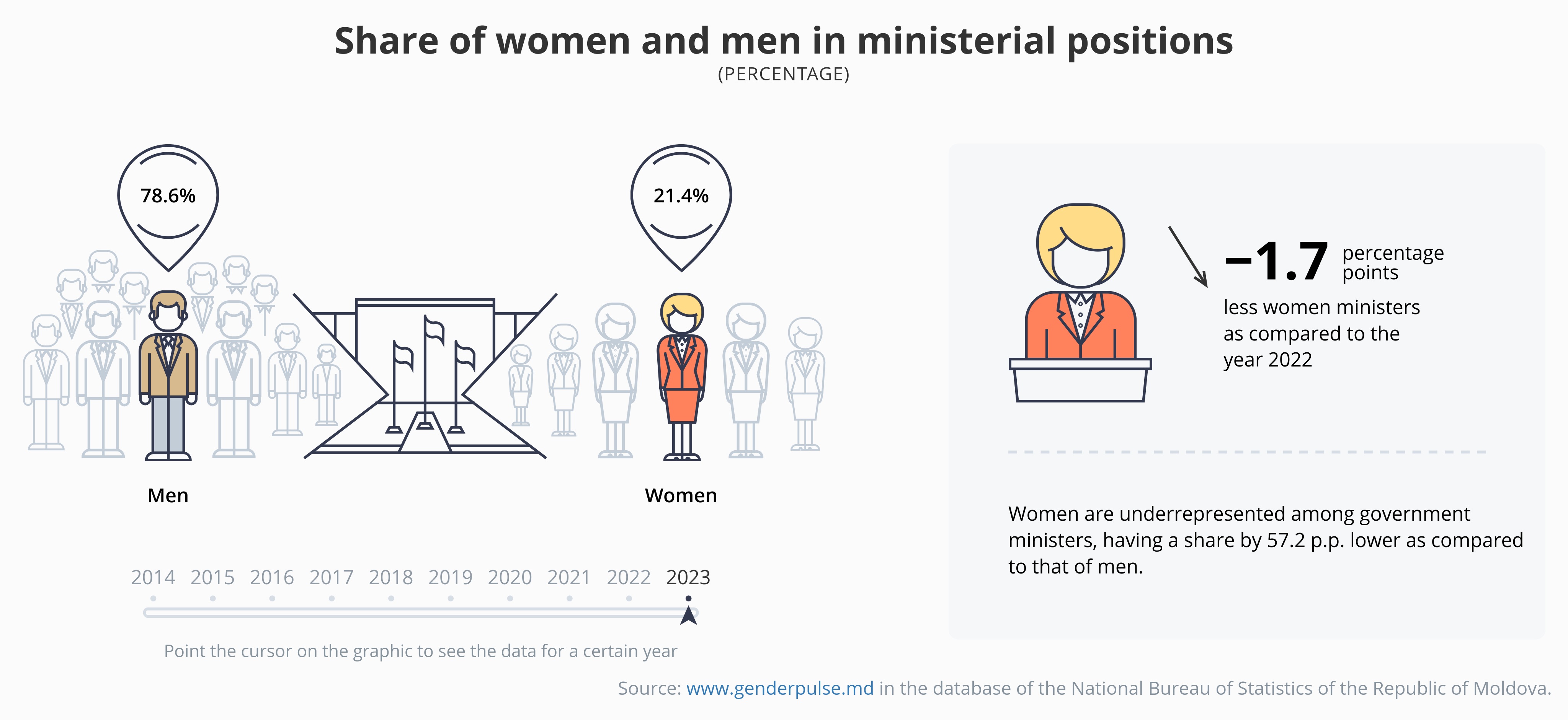 Share of women and men in ministerial positions
(PERCENTAGE)

78.6%

21.4%

Men

Women

2014 2015 2016 2017 2018 2019 2020 2021 2022 2023

Point the cursor on the graphic to see the data for a certain year

–1.7 percentage points

less women ministers as compared to the year 2022

Women are underrepresented among government ministers, having a share by 57.2 p.p. lower as compared to that of men.

Source: www.genderpulse.md in the database of the National Bureau of Statistics of the Republic of Moldova.